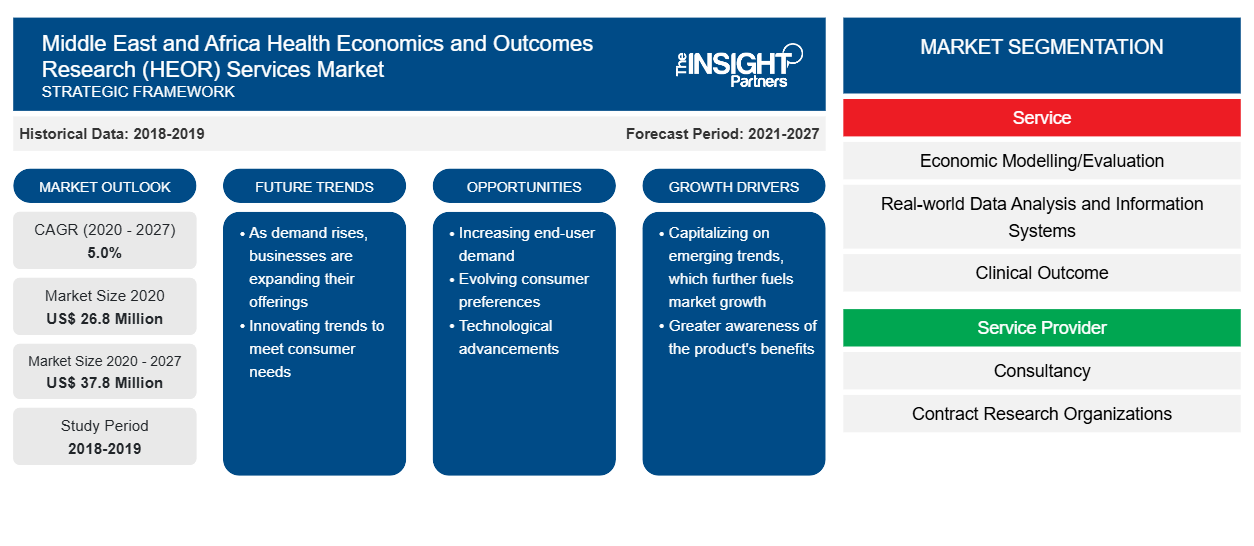 Middle East and Africa Health Economics and Outcomes Research (HEOR) Services Market
STRATEGIC FRAMEWORK

The INSIGHT Partners

Historical Data: 2018-2019

Forecast Period: 2021-2027

MARKET OUTLOOK

CAGR (2020 - 2027)
5.0%

Market Size 2020
US$ 26.8 Million

Market Size 2020 - 2027
US$ 37.8 Million

Study Period
2018-2019

FUTURE TRENDS

• As demand rises, businesses are expanding their offerings
• Innovating trends to meet consumer needs

OPPORTUNITIES

• Increasing end-user demand
• Evolving consumer preferences
• Technological advancements

GROWTH DRIVERS

• Capitalizing on emerging trends, which further fuels market growth
• Greater awareness of the product's benefits

MARKET SEGMENTATION

Service

Economic Modelling/Evaluation

Real-world Data Analysis and Information Systems

Clinical Outcome

Service Provider

Consultancy

Contract Research Organizations